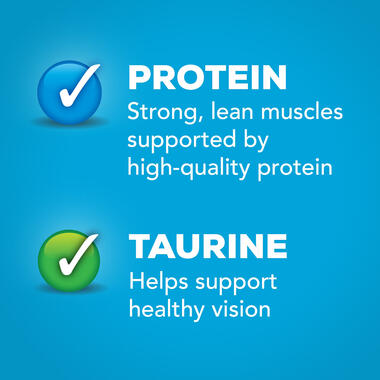 PROTEIN
Strong, lean muscles supported by high-quality protein

TAURINE
Helps support healthy vision